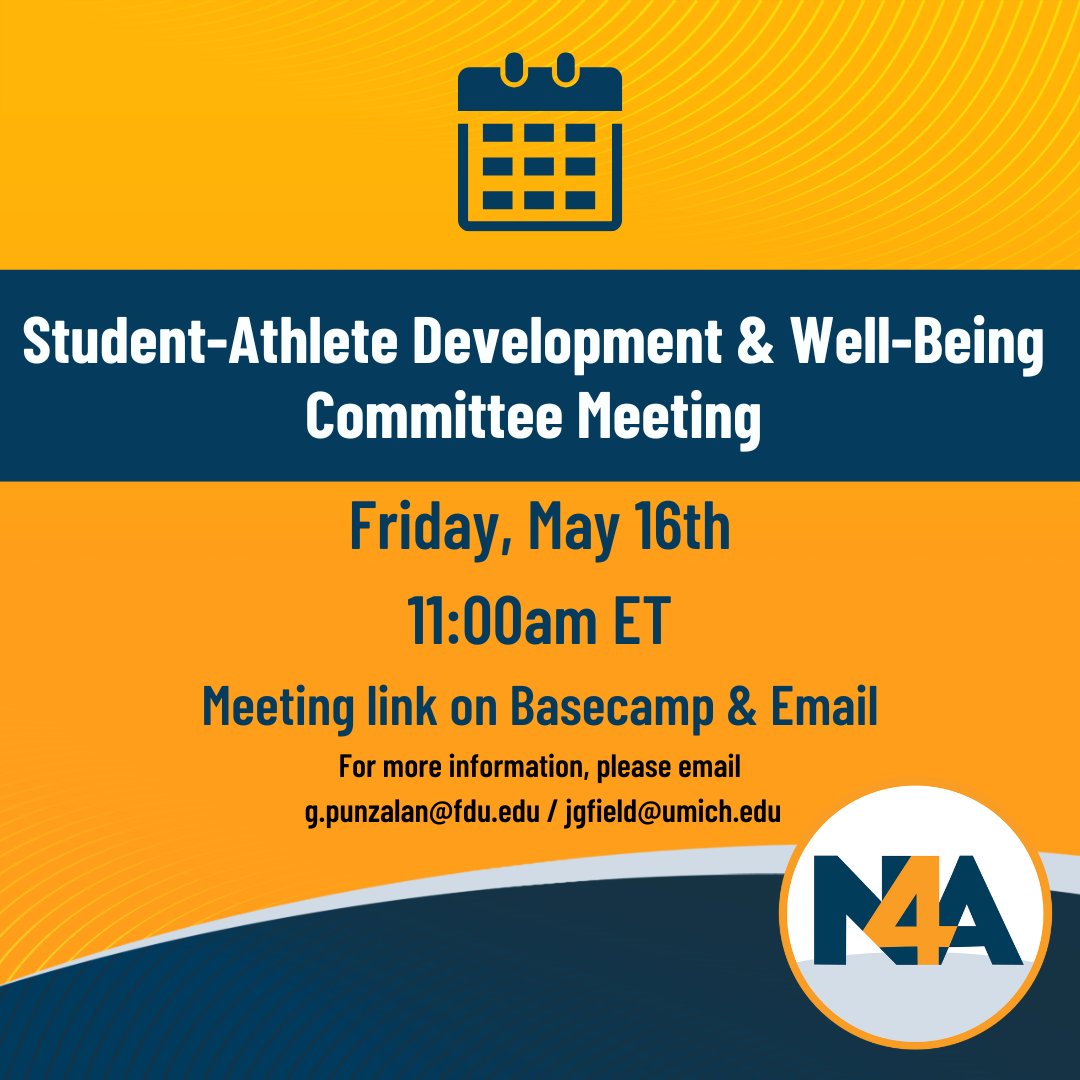 Student-Athlete Development & Well-Being Committee Meeting

Friday, May 16th

11:00am ET

Meeting link on Basecamp & Email

For more information, please email g.punzalan@fdu.edu / jgfield@umich.edu

N4A